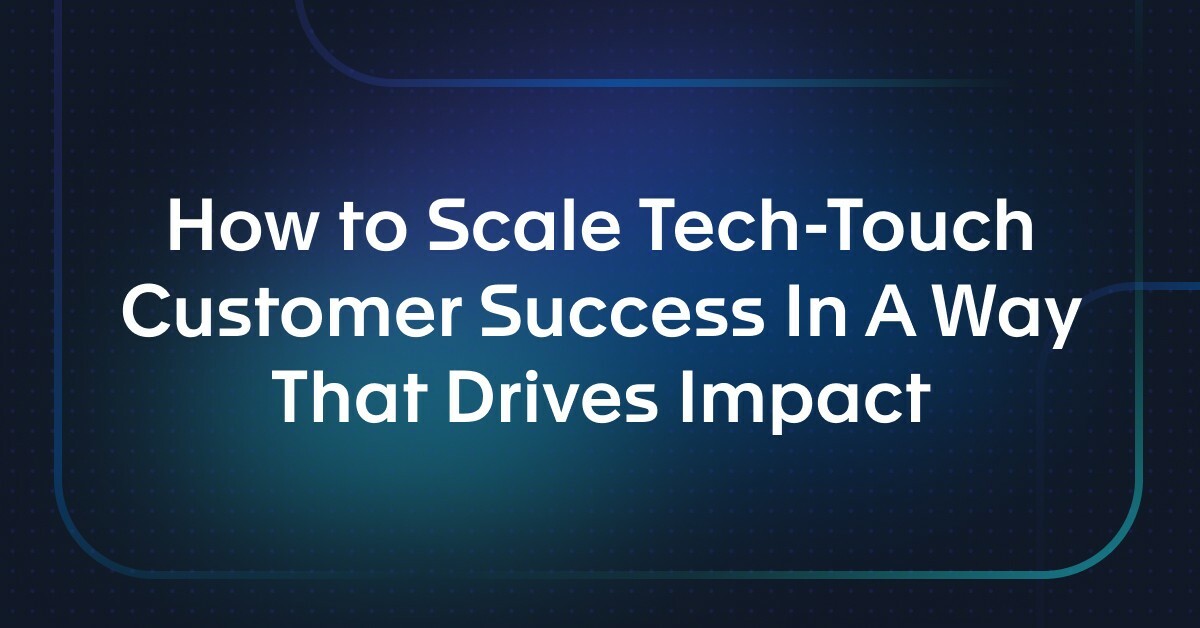 How to Scale Tech-Touch Customer Success In A Way That Drives Impact